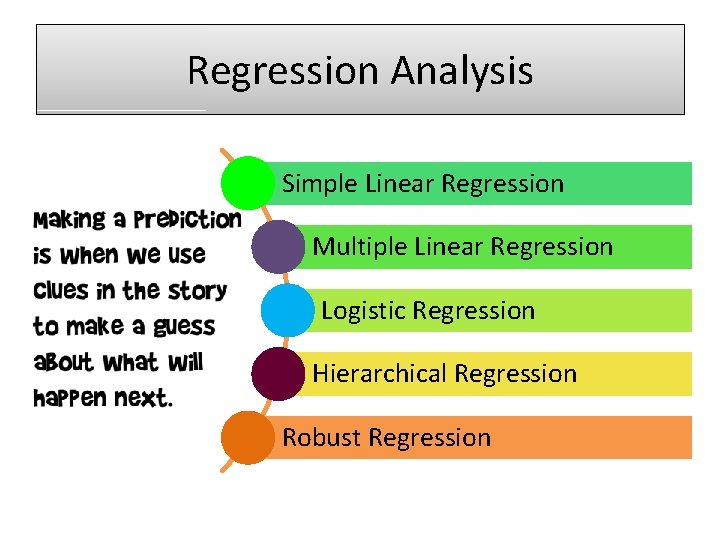 Regression Analysis

Making a Prediction is when we use clues in the story to make a guess about what will happen next.

Simple Linear Regression

Multiple Linear Regression

Logistic Regression

Hierarchical Regression

Robust Regression